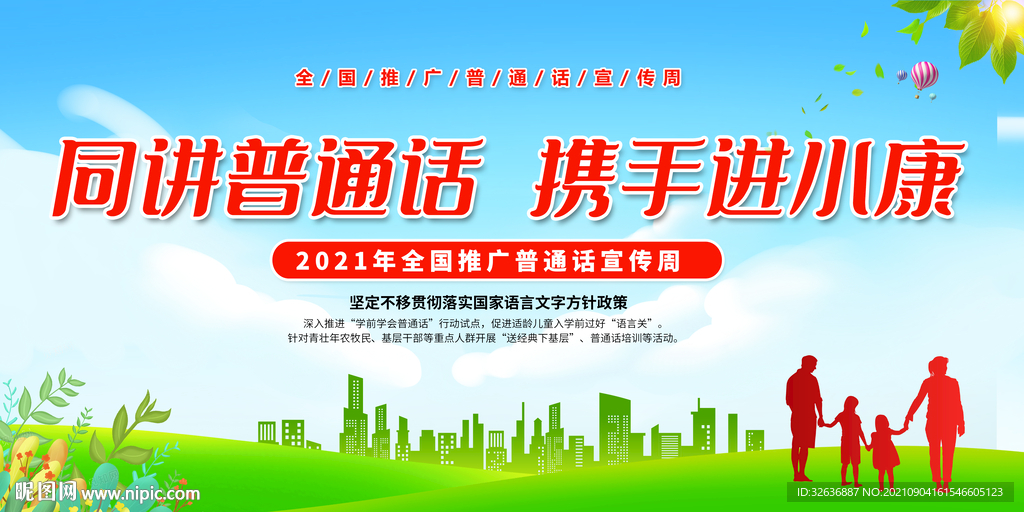 全国推广普通话宣传周

同讲普通话 携手进小康

2021年全国推广普通话宣传周

坚定不移贯彻落实国家语言文字方针政策

深入推进“学前学会普通话”行动试点，促进适龄儿童入学前过好“语言关”。
针对青壮年农牧民、基层干部等重点人群开展“送经典下基层”、普通话培训等活动。

昵图网 www.nipic.com

ID:32636887 NO:20210904161546605123